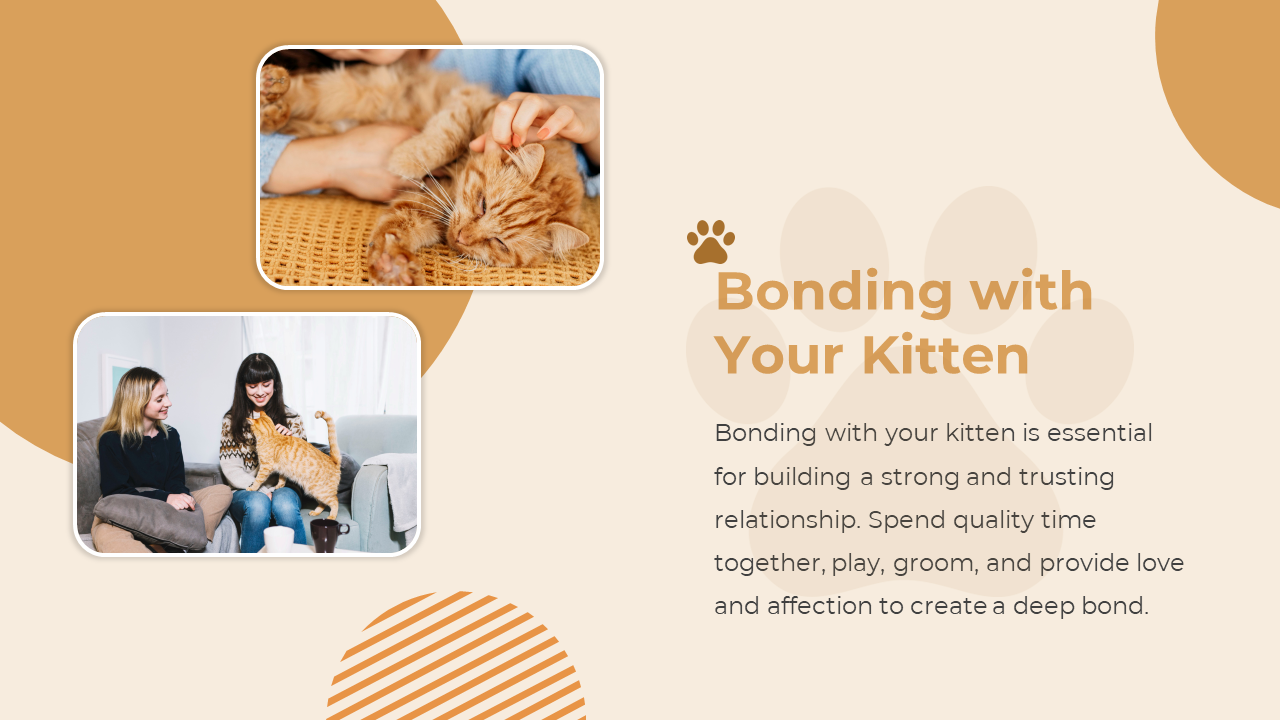 Bonding with Your Kitten

Bonding with your kitten is essential for building a strong and trusting relationship. Spend quality time together, play, groom, and provide love and affection to create a deep bond.